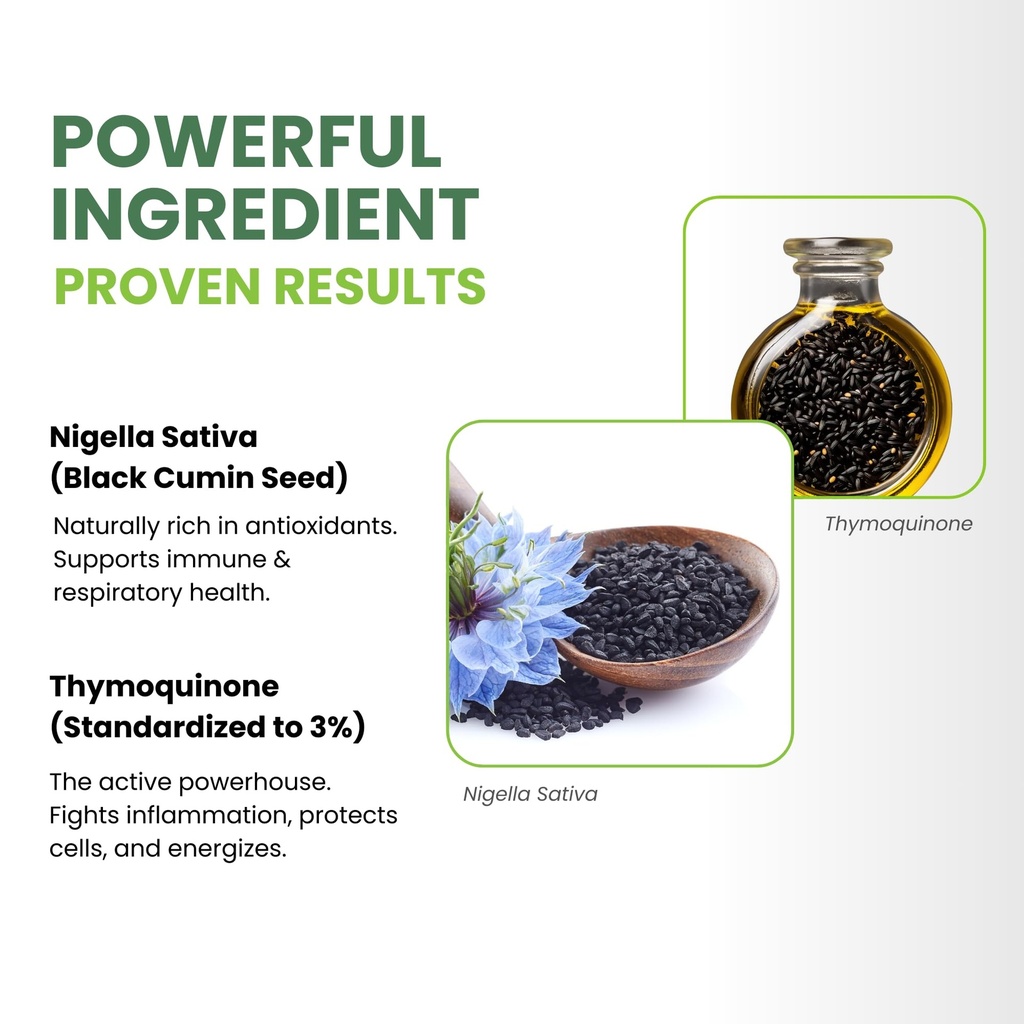 POWERFUL INGREDIENT
PROVEN RESULTS

Nigella Sativa (Black Cumin Seed)

Naturally rich in antioxidants. Supports immune & respiratory health.

Thymoquinone (Standardized to 3%)

The active powerhouse. Fights inflammation, protects cells, and energizes.

Thymoquinone

Nigella Sativa